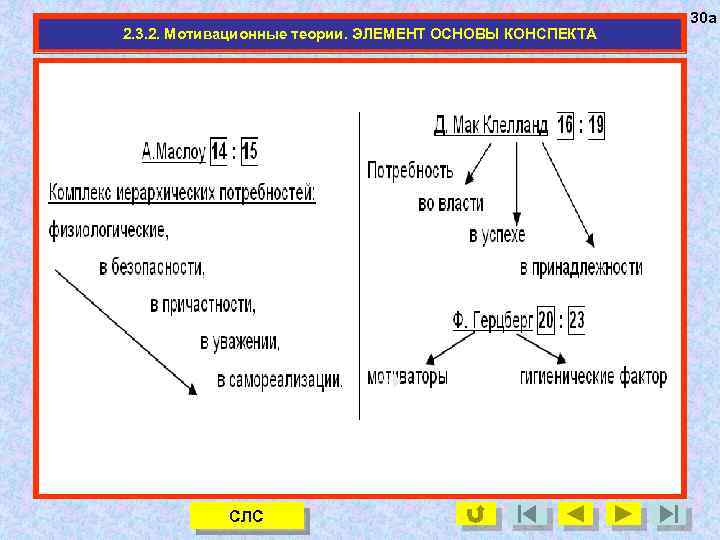 30а

2.3.2. Мотивационные теории. ЭЛЕМЕНТ ОСНОВЫ КОНСПЕКТА

А.Маслоу 14 : 15

Комплекс иерархических потребностей:

физиологические,

в безопасности,

в причастности,

в уважении,

в самореализации.

Д. Мак Клелланд 16 : 19

Потребность

во власти

в успехе

в принадлежности

Ф. Герцберг 20 : 23

мотиваторы

гигиенические фактор

СЛС